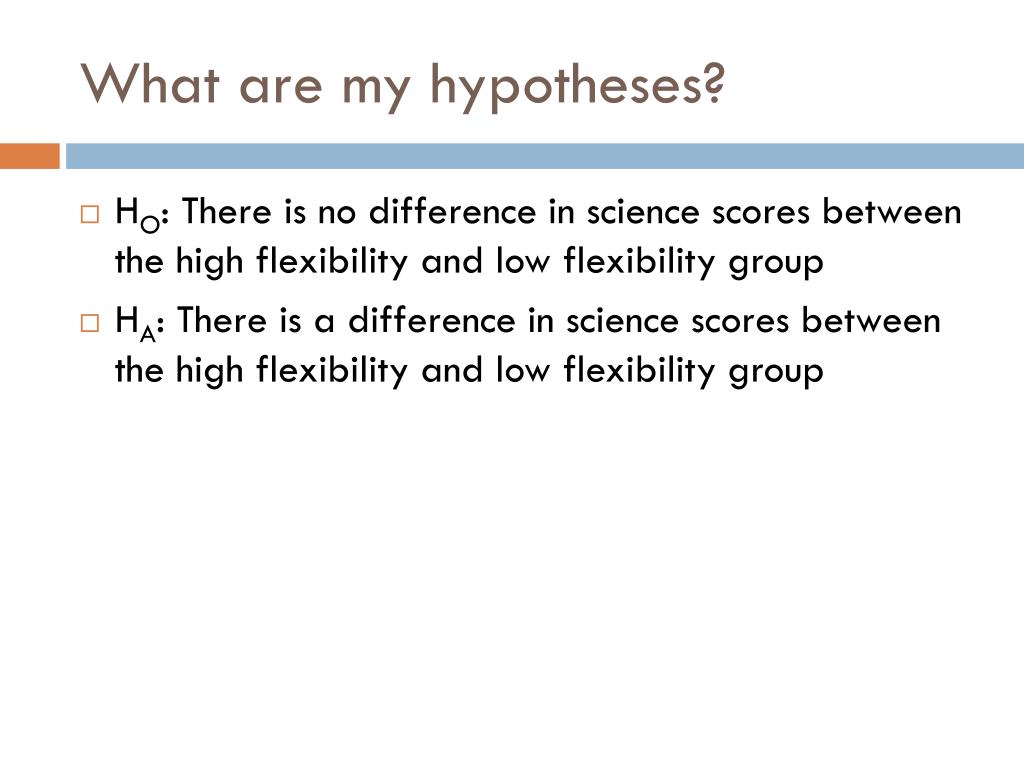 What are my hypotheses?

$H_O$: There is no difference in science scores between the high flexibility and low flexibility group

$H_A$: There is a difference in science scores between the high flexibility and low flexibility group